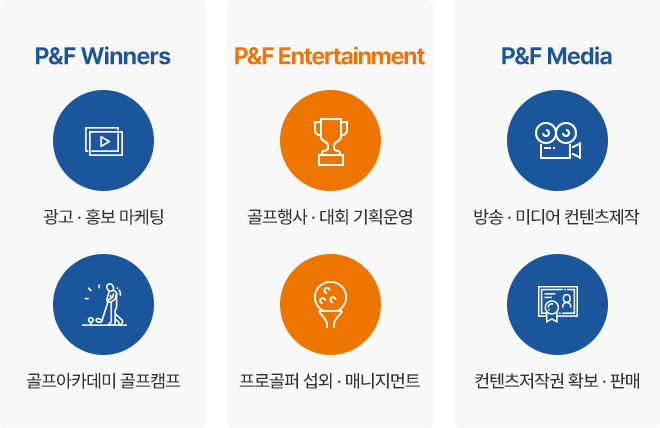 P&F Winners

광고 · 홍보 마케팅

골프아카데미 골프캠프

P&F Entertainment

골프행사 · 대회 기획운영

프로골퍼 섭외 · 매니지먼트

P&F Media

방송 · 미디어 컨텐츠제작

컨텐츠저작권 확보 · 판매